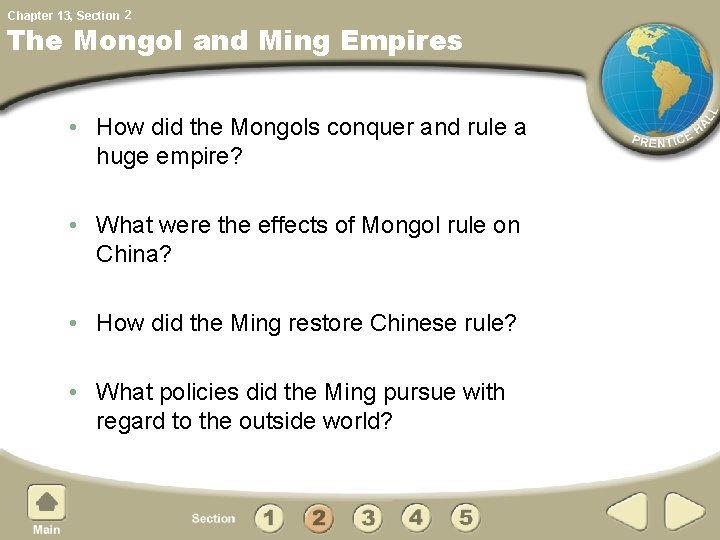 Chapter 13, Section 2
The Mongol and Ming Empires

PRENTICE HALL

• How did the Mongols conquer and rule a huge empire?

• What were the effects of Mongol rule on China?

• How did the Ming restore Chinese rule?

• What policies did the Ming pursue with regard to the outside world?

Main

Section 1 2 3 4 5